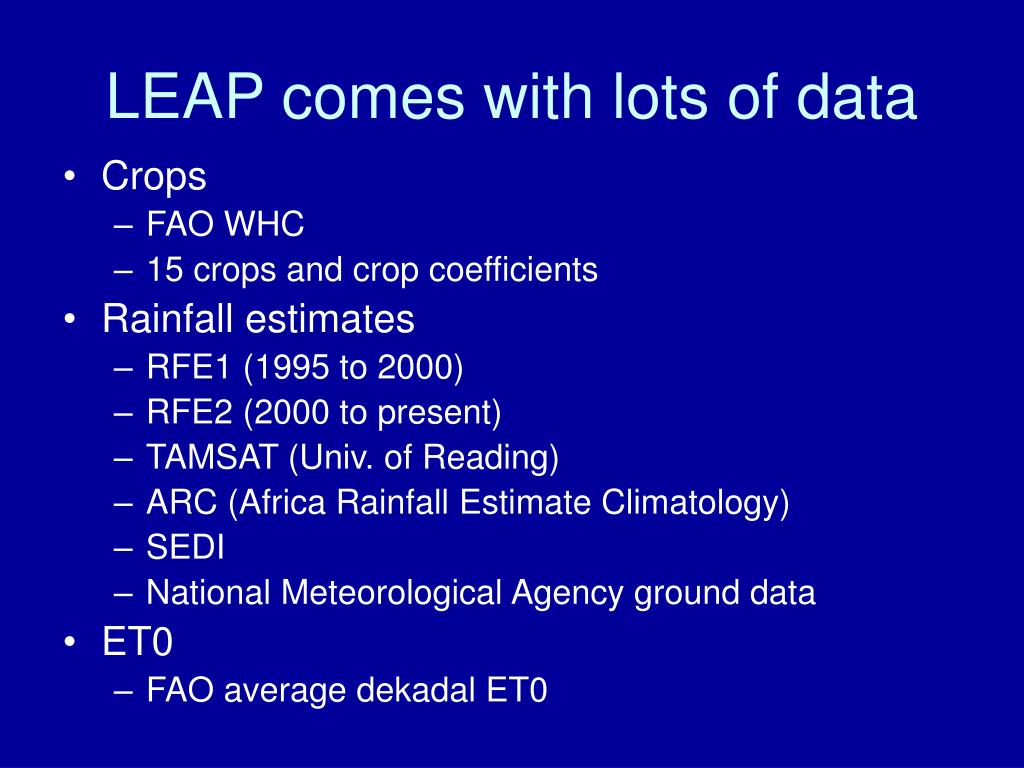 LEAP comes with lots of data

• Crops
– FAO WHC
– 15 crops and crop coefficients
• Rainfall estimates
– RFE1 (1995 to 2000)
– RFE2 (2000 to present)
– TAMSAT (Univ. of Reading)
– ARC (Africa Rainfall Estimate Climatology)
– SEDI
– National Meteorological Agency ground data
• ET0
– FAO average dekadal ET0